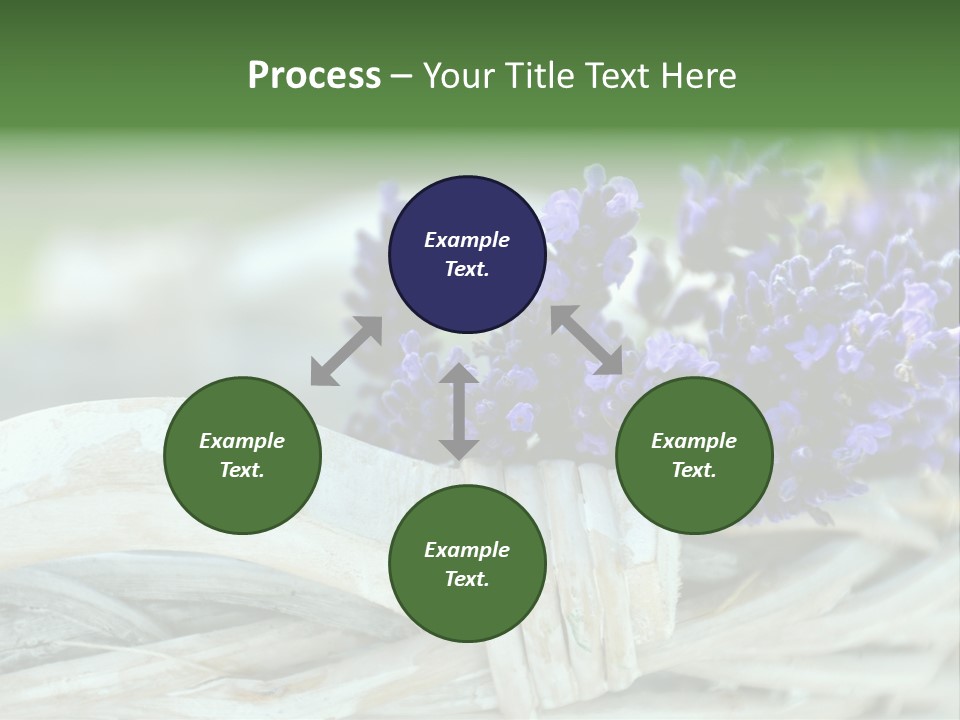 Process – Your Title Text Here

Example Text.

Example Text.

Example Text.

Example Text.